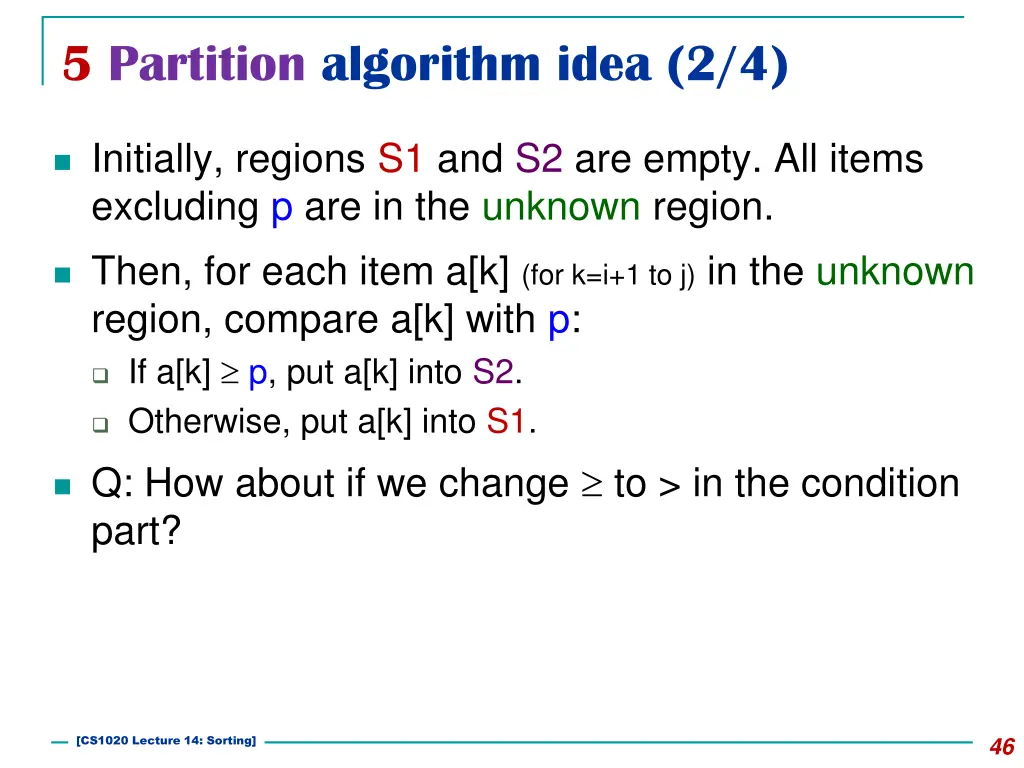 5 Partition algorithm idea (2/4)

Initially, regions S1 and S2 are empty. All items excluding p are in the unknown region.

Then, for each item a[k] (for k=i+1 to j) in the unknown region, compare a[k] with p:

If a[k] $\geq$ p, put a[k] into S2.

Otherwise, put a[k] into S1.

Q: How about if we change $\geq$ to > in the condition part?

[CS1020 Lecture 14: Sorting]

46